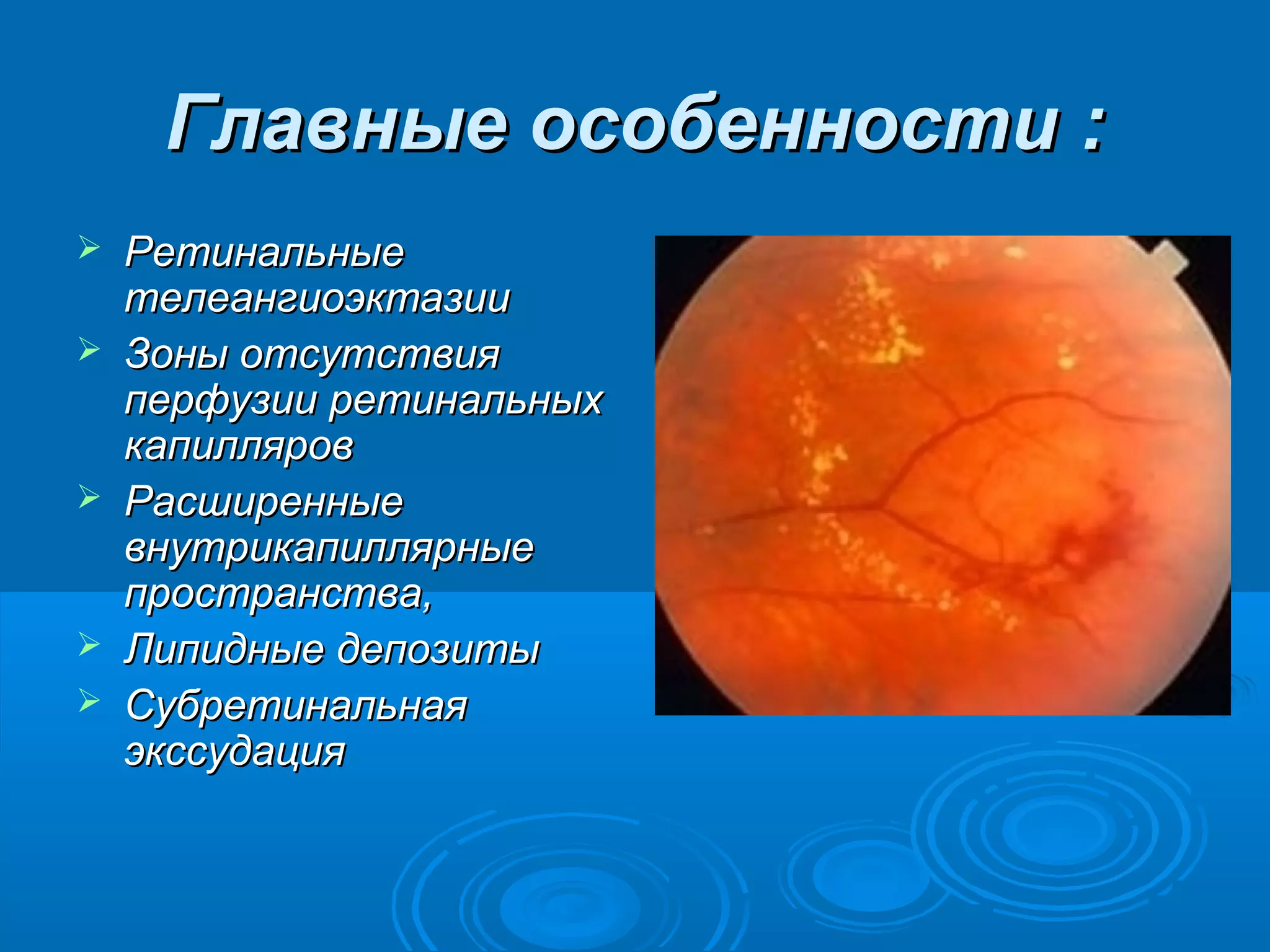 Главные особенности :

➢ Ретинальные телеангиоэктазии
➢ Зоны отсутствия перфузии ретинальных капилляров
➢ Расширенные внутрикапиллярные пространства,
➢ Липидные депозиты
➢ Субретинальная экссудация